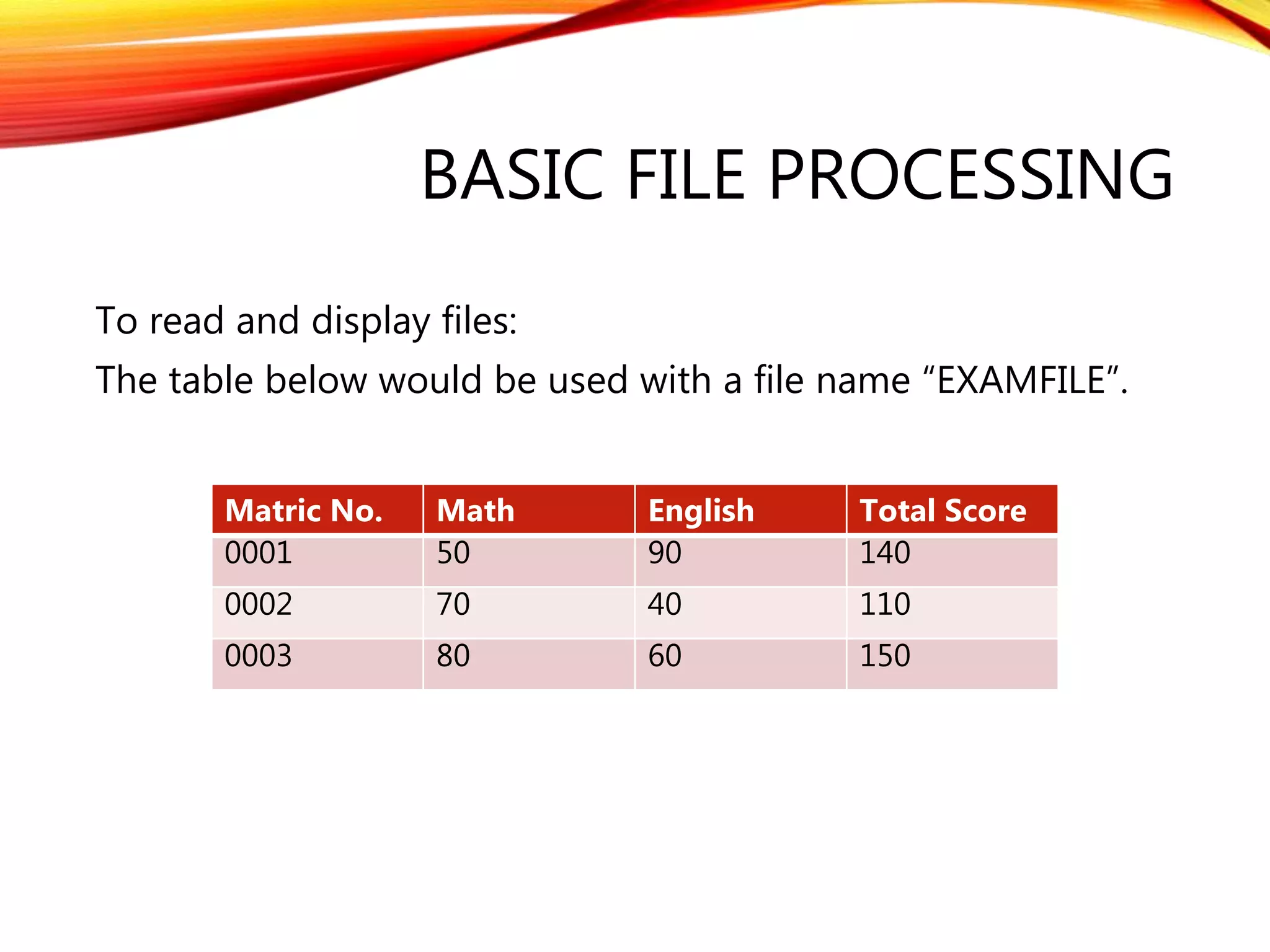 BASIC FILE PROCESSING

To read and display files:

The table below would be used with a file name “EXAMFILE”.

| Matric No. | Math | English | Total Score |
|---|---|---|---|
| 0001 | 50 | 90 | 140 |
| 0002 | 70 | 40 | 110 |
| 0003 | 80 | 60 | 150 |